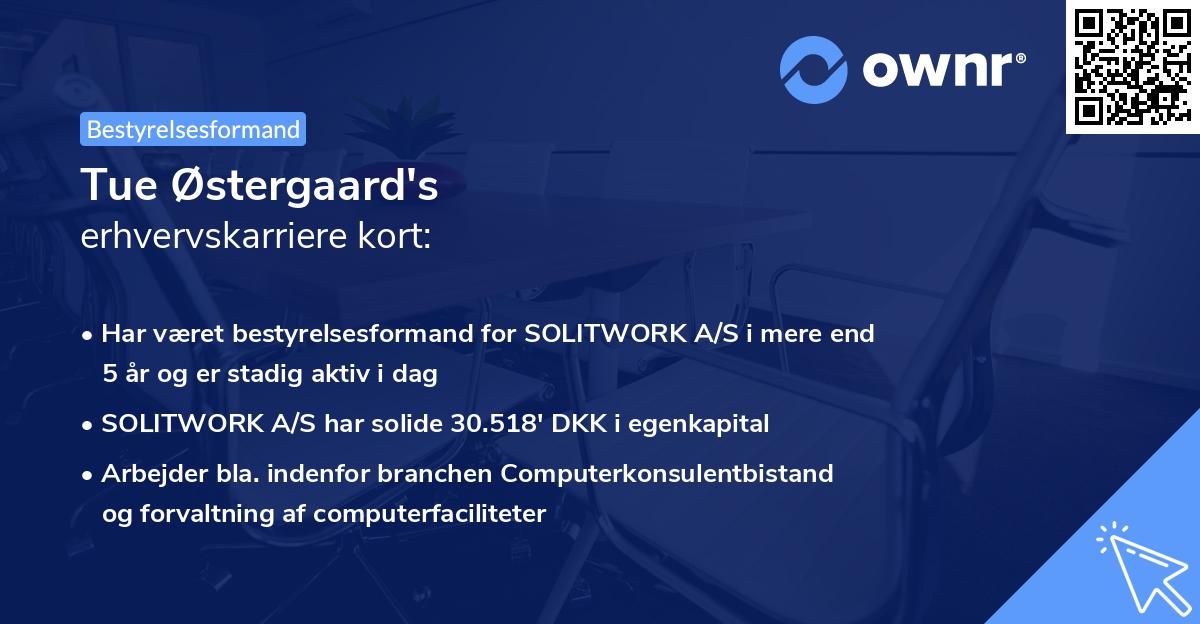 ownr®

Bestyrelsesformand

Tue Østergaard's
erhvervskarriere kort:

• Har været bestyrelsesformand for SOLITWORK A/S i mere end 5 år og er stadig aktiv i dag
• SOLITWORK A/S har solide 30.518' DKK i egenkapital
• Arbejder bla. indenfor branchen Computerkonsulentbistand og forvaltning af computerfaciliteter